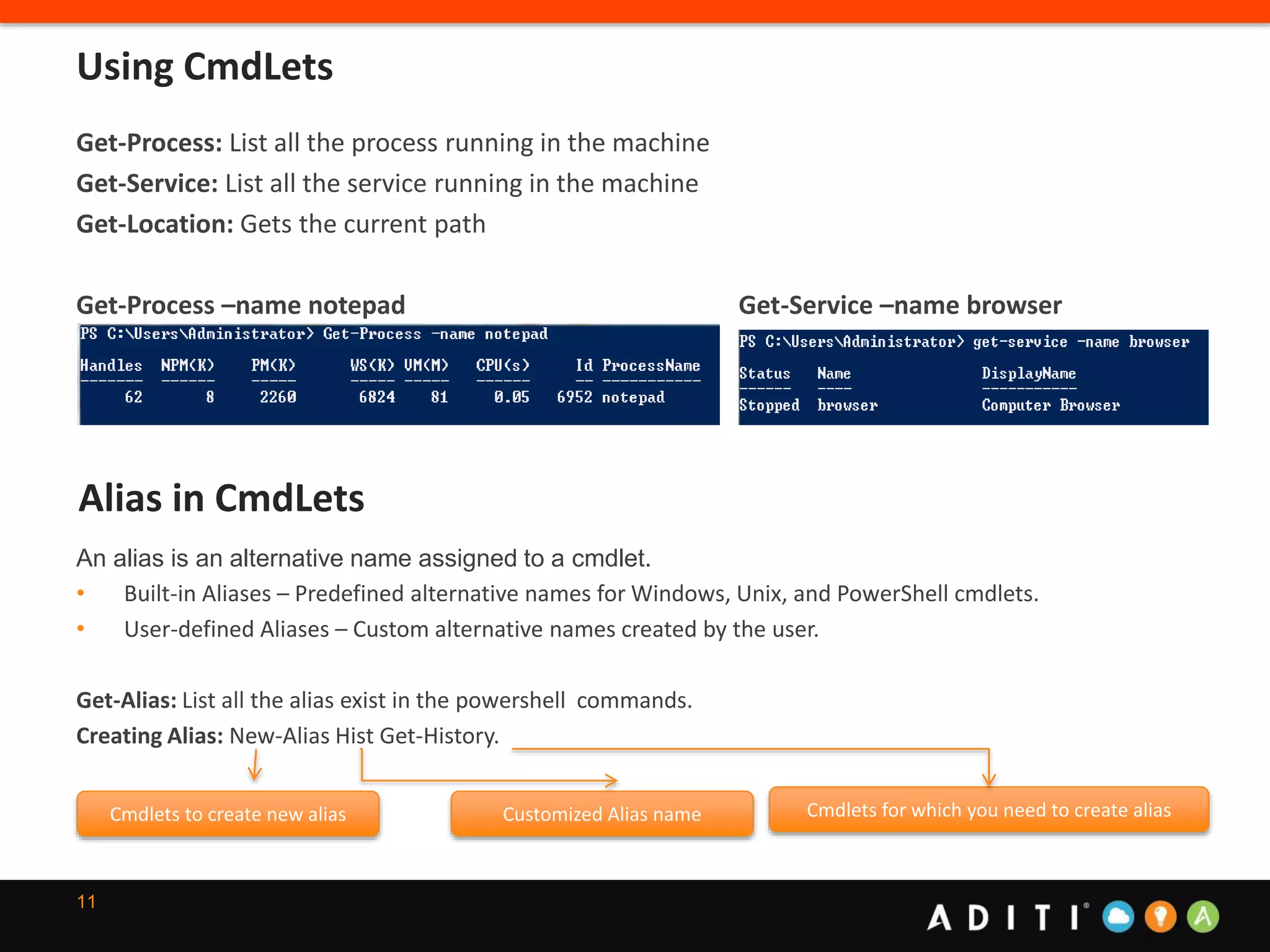 Using CmdLets

Get-Process: List all the process running in the machine
Get-Service: List all the service running in the machine
Get-Location: Gets the current path

Get-Process –name notepad

PS C:\Users\Administrator> Get-Process -name notepad

| Handles | NPM(K) | PM(K) | WS(K) | VM(M) | CPU(s) | Id | ProcessName |
|---|---|---|---|---|---|---|---|
| 62 | 8 | 2260 | 6824 | 81 | 0.05 | 6952 | notepad |

Get-Service –name browser

PS C:\Users\Administrator> get-service -name browser

| Status | Name | DisplayName |
|---|---|---|
| Stopped | browser | Computer Browser |

Alias in CmdLets

An alias is an alternative name assigned to a cmdlet.
• Built-in Aliases – Predefined alternative names for Windows, Unix, and PowerShell cmdlets.
• User-defined Aliases – Custom alternative names created by the user.

Get-Alias: List all the alias exist in the powershell commands.
Creating Alias: New-Alias Hist Get-History.

Cmdlets to create new alias
Customized Alias name
Cmdlets for which you need to create alias

11

ADITI